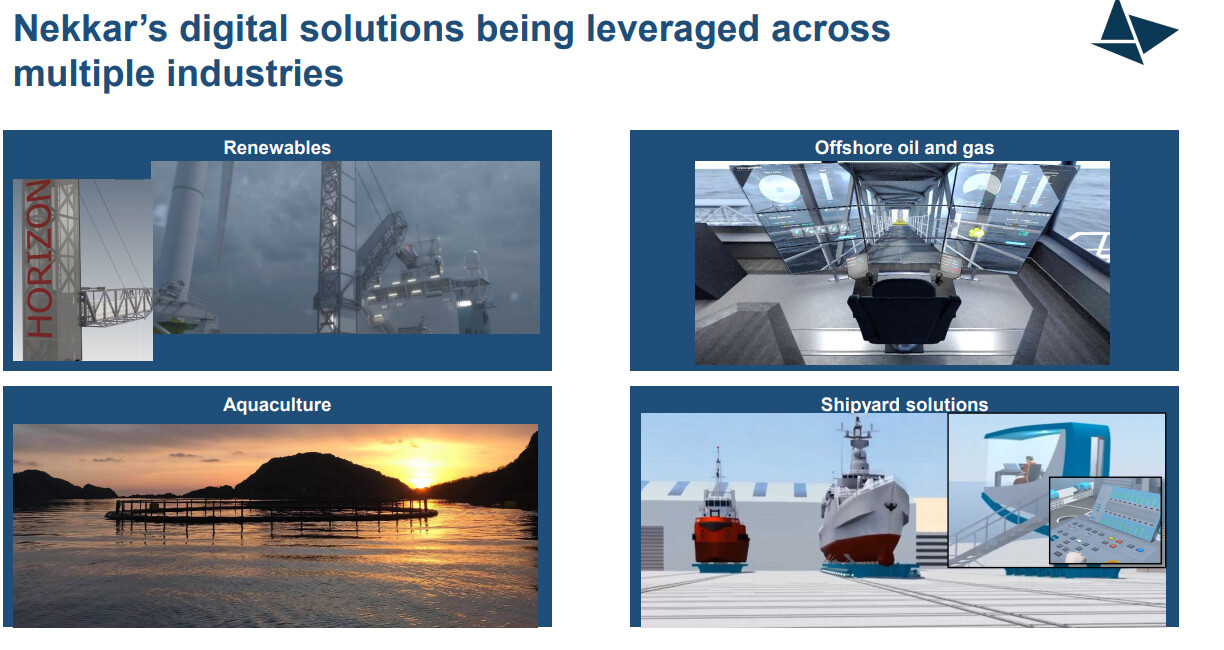 Nekkar's digital solutions being leveraged across multiple industries

Renewables

HORIZON

Offshore oil and gas

Aquaculture

Shipyard solutions